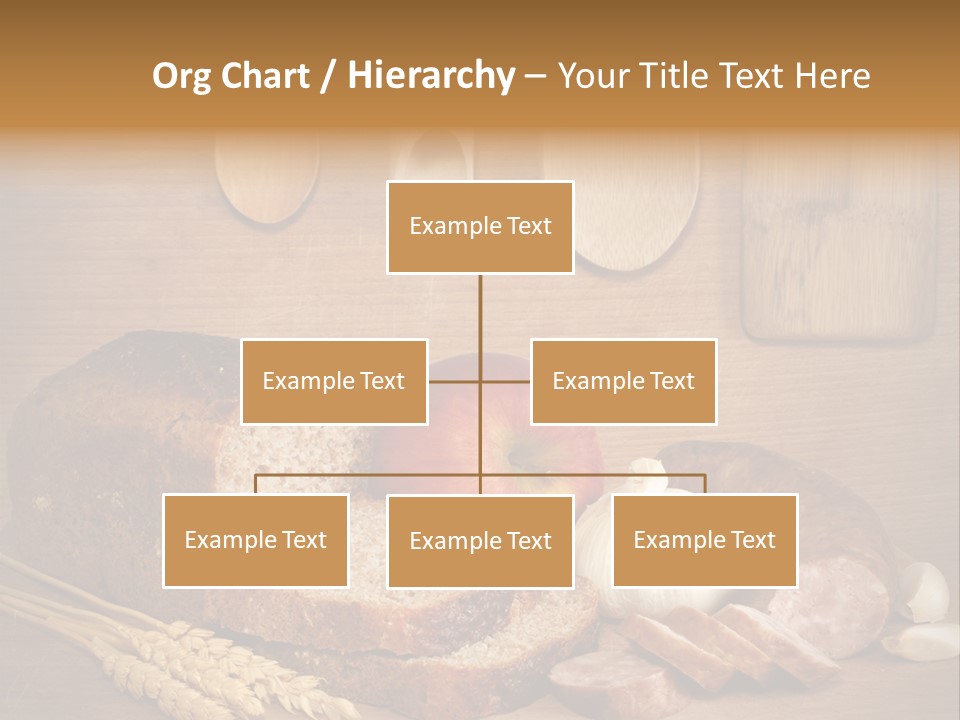 Org Chart / Hierarchy – Your Title Text Here

Example Text

Example Text

Example Text

Example Text

Example Text

Example Text